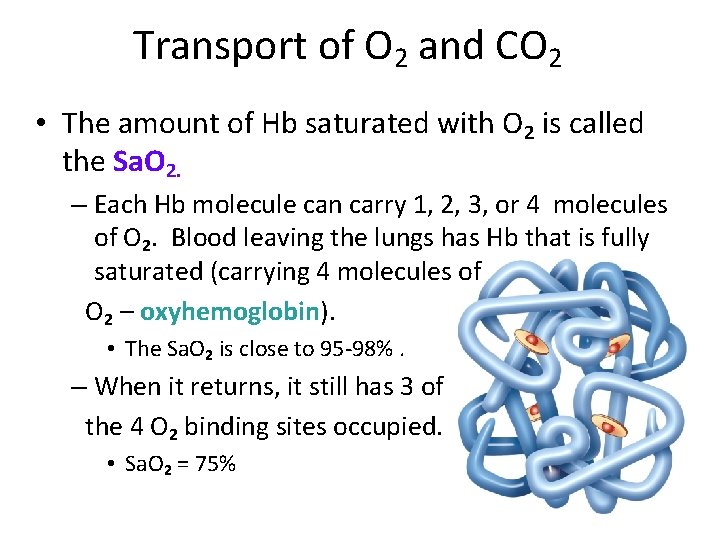 Transport of $O_2$ and $CO_2$

• The amount of Hb saturated with $O_2$ is called the $SaO_2$.

– Each Hb molecule can carry 1, 2, 3, or 4 molecules of $O_2$. Blood leaving the lungs has Hb that is fully saturated (carrying 4 molecules of $O_2$ – oxyhemoglobin).

• The $SaO_2$ is close to 95-98% .

– When it returns, it still has 3 of the 4 $O_2$ binding sites occupied.

• $SaO_2$ = 75%